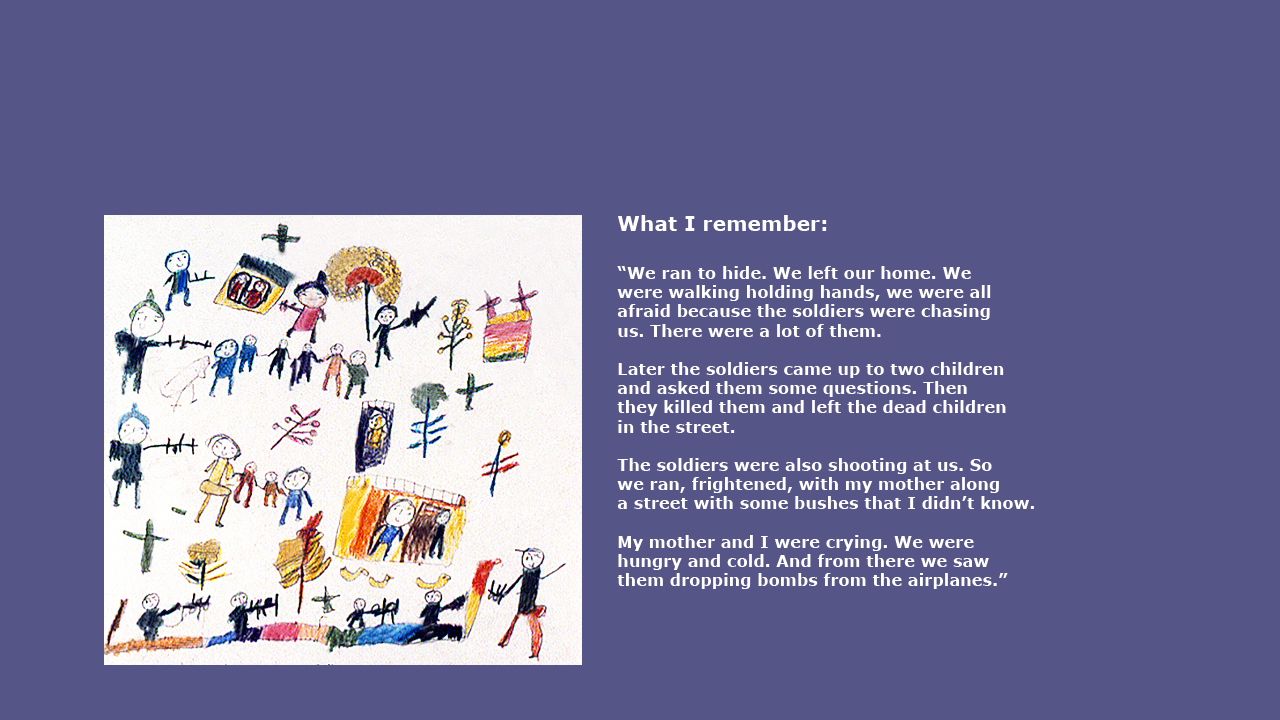 What I remember:

“We ran to hide. We left our home. We were walking holding hands, we were all afraid because the soldiers were chasing us. There were a lot of them.

Later the soldiers came up to two children and asked them some questions. Then they killed them and left the dead children in the street.

The soldiers were also shooting at us. So we ran, frightened, with my mother along a street with some bushes that I didn’t know.

My mother and I were crying. We were hungry and cold. And from there we saw them dropping bombs from the airplanes.”